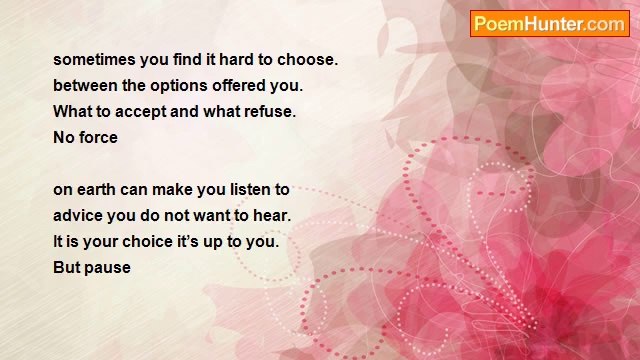 PoemHunter.com

sometimes you find it hard to choose.
between the options offered you.
What to accept and what refuse.
No force

on earth can make you listen to
advice you do not want to hear.
It is your choice it's up to you.
But pause